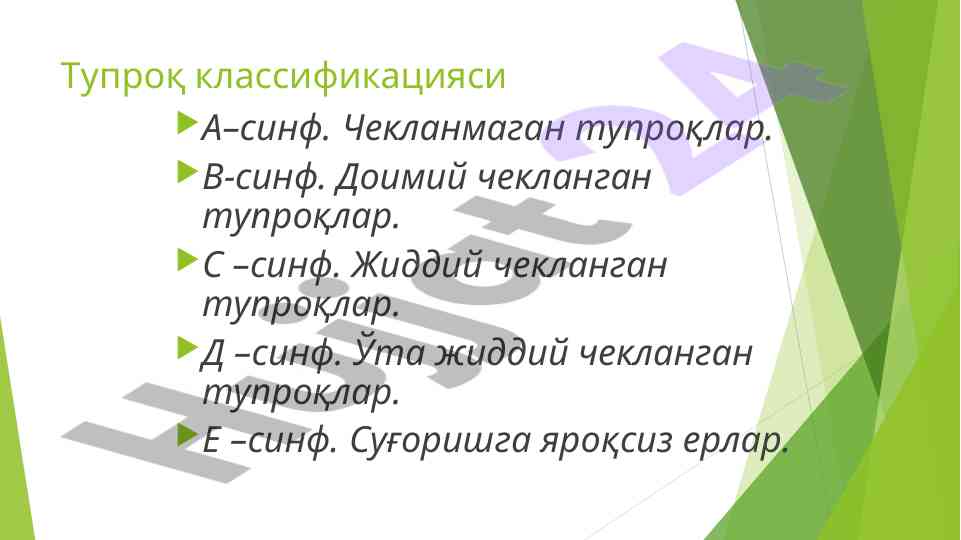 Тупроқ классификацияси

А–синф. Чекланмаган тупроқлар.

В-синф. Доимий чекланган тупроқлар.

С –синф. Жиддий чекланган тупроқлар.

Д –синф. Ўта жиддий чекланган тупроқлар.

Е –синф. Суғоришга яроқсиз ерлар.

Hujjat 24